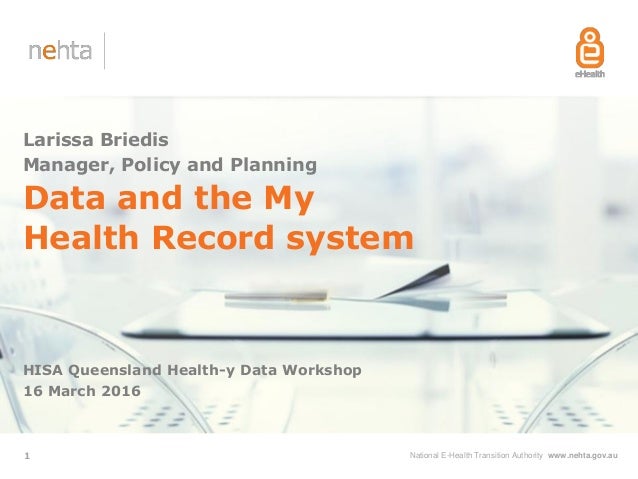 nehta

eHealth

Larissa Briedis
Manager, Policy and Planning

Data and the My Health Record system

HISA Queensland Health-y Data Workshop
16 March 2016

1

National E-Health Transition Authority www.nehta.gov.au